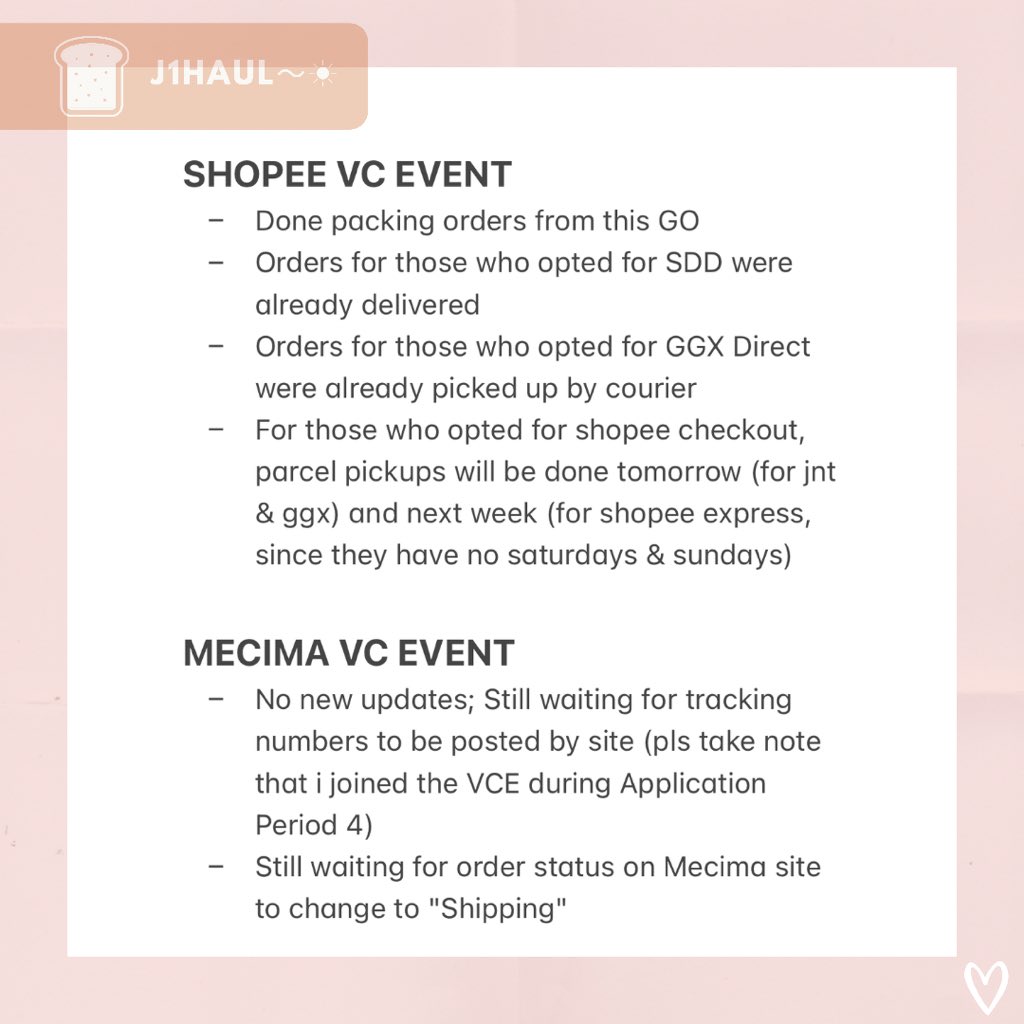 J1HAUL~☀

SHOPEE VC EVENT
– Done packing orders from this GO
– Orders for those who opted for SDD were already delivered
– Orders for those who opted for GGX Direct were already picked up by courier
– For those who opted for shopee checkout, parcel pickups will be done tomorrow (for jnt & ggx) and next week (for shopee express, since they have no saturdays & sundays)

MECIMA VC EVENT
– No new updates; Still waiting for tracking numbers to be posted by site (pls take note that i joined the VCE during Application Period 4)
– Still waiting for order status on Mecima site to change to "Shipping"